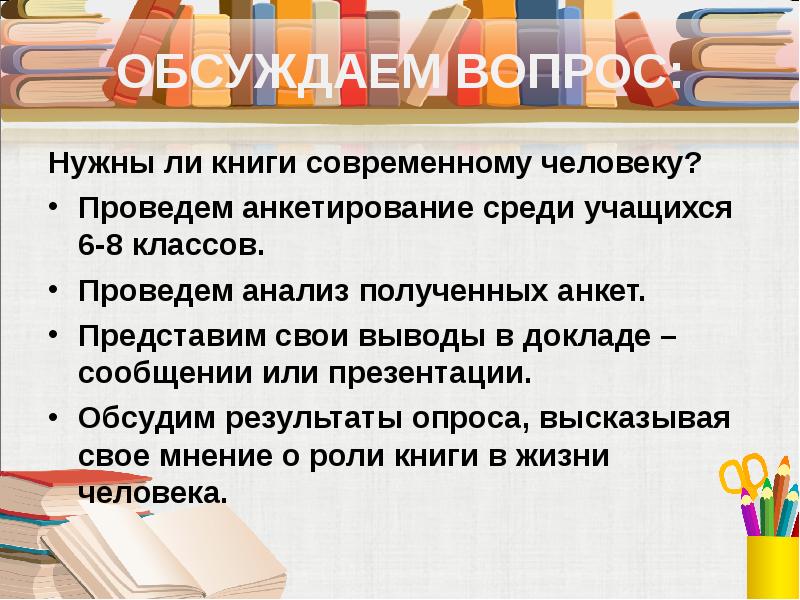 ОБСУЖДАЕМ ВОПРОС:

Нужны ли книги современному человеку?

• Проведем анкетирование среди учащихся 6-8 классов.
• Проведем анализ полученных анкет.
• Представим свои выводы в докладе – сообщении или презентации.
• Обсудим результаты опроса, высказывая свое мнение о роли книги в жизни человека.